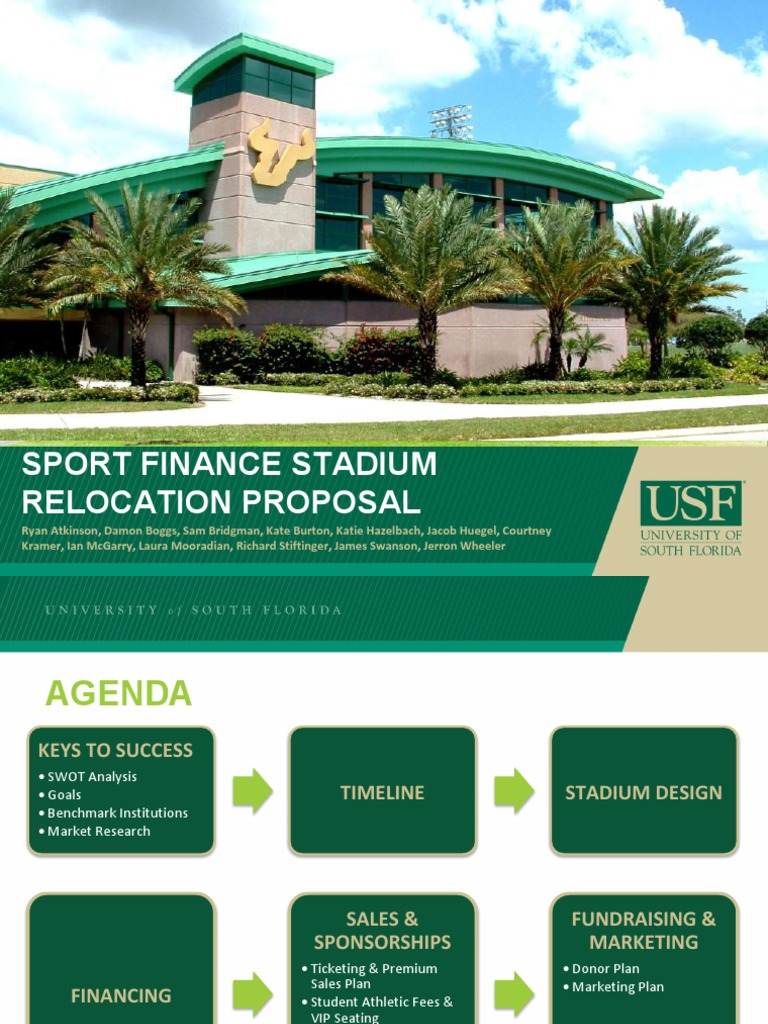 SPORT FINANCE STADIUM RELOCATION PROPOSAL

Ryan Atkinson, Damon Boggs, Sam Bridgman, Kate Burton, Katie Hazelbach, Jacob Huegel, Courtney Kramer, Ian McGarry, Laura Mooradian, Richard Stiftinger, James Swanson, Jerron Wheeler

USF
UNIVERSITY OF SOUTH FLORIDA

UNIVERSITY of SOUTH FLORIDA

AGENDA

KEYS TO SUCCESS
• SWOT Analysis
• Goals
• Benchmark Institutions
• Market Research

TIMELINE

STADIUM DESIGN

FINANCING

SALES & SPONSORSHIPS
• Ticketing & Premium Sales Plan
• Student Athletic Fees & VIP Seating

FUNDRAISING & MARKETING
• Donor Plan
• Marketing Plan